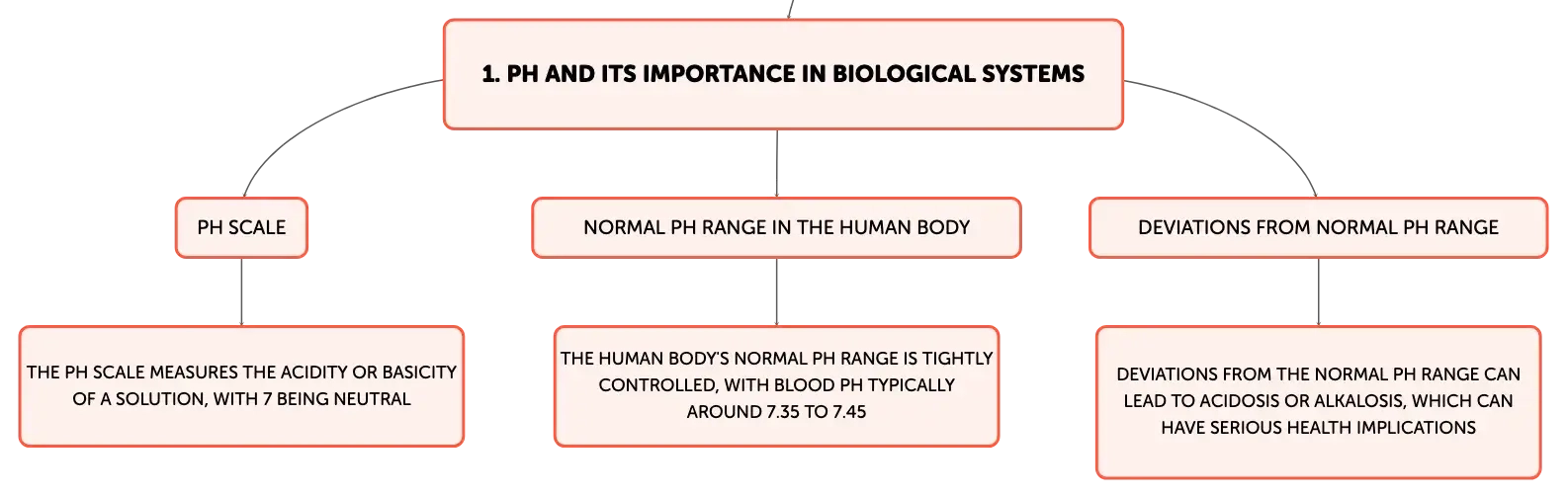 1. PH AND ITS IMPORTANCE IN BIOLOGICAL SYSTEMS

PH SCALE

THE PH SCALE MEASURES THE ACIDITY OR BASICITY OF A SOLUTION, WITH 7 BEING NEUTRAL

NORMAL PH RANGE IN THE HUMAN BODY

THE HUMAN BODY'S NORMAL PH RANGE IS TIGHTLY CONTROLLED, WITH BLOOD PH TYPICALLY AROUND 7.35 TO 7.45

DEVIATIONS FROM NORMAL PH RANGE

DEVIATIONS FROM THE NORMAL PH RANGE CAN LEAD TO ACIDOSIS OR ALKALOSIS, WHICH CAN HAVE SERIOUS HEALTH IMPLICATIONS